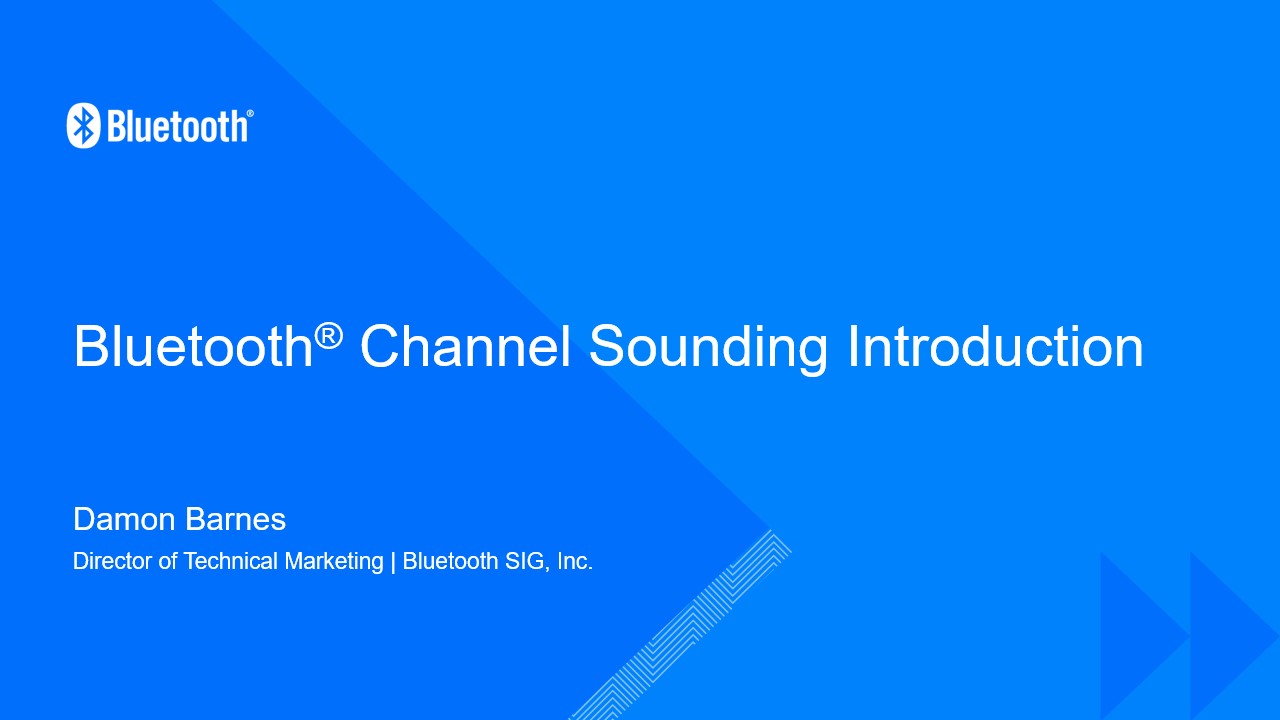 Bluetooth®

Bluetooth® Channel Sounding Introduction

Damon Barnes

Director of Technical Marketing | Bluetooth SIG, Inc.